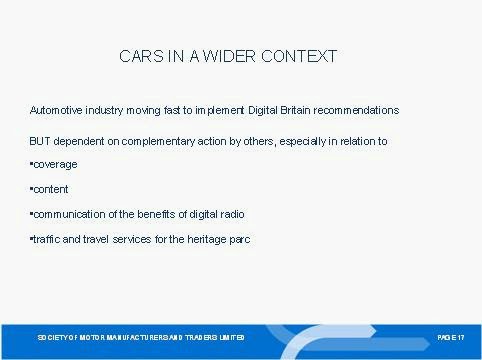 CARS IN A WIDER CONTEXT

Automotive industry moving fast to implement Digital Britain recommendations

BUT dependent on complementary action by others, especially in relation to

▪coverage

▪content

▪communication of the benefits of digital radio

▪traffic and travel services for the heritage parc

SOCIETY OF MOTOR MANUFACTURERS AND TRADERS LIMITED

PAGE 17